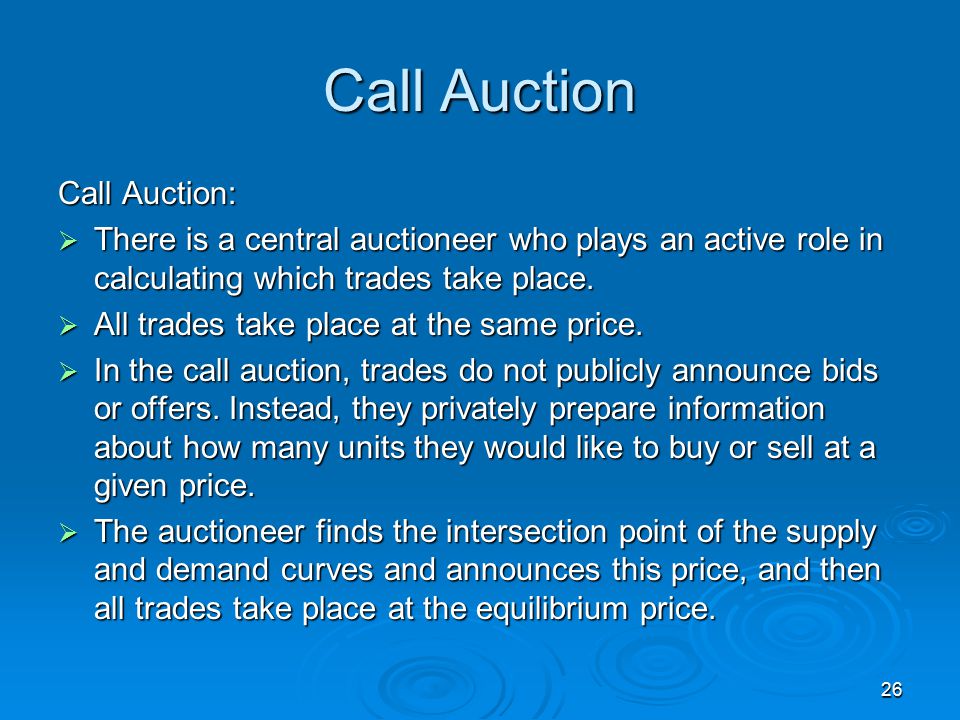 Call Auction

Call Auction:

➢ There is a central auctioneer who plays an active role in calculating which trades take place.

➢ All trades take place at the same price.

➢ In the call auction, trades do not publicly announce bids or offers. Instead, they privately prepare information about how many units they would like to buy or sell at a given price.

➢ The auctioneer finds the intersection point of the supply and demand curves and announces this price, and then all trades take place at the equilibrium price.

26